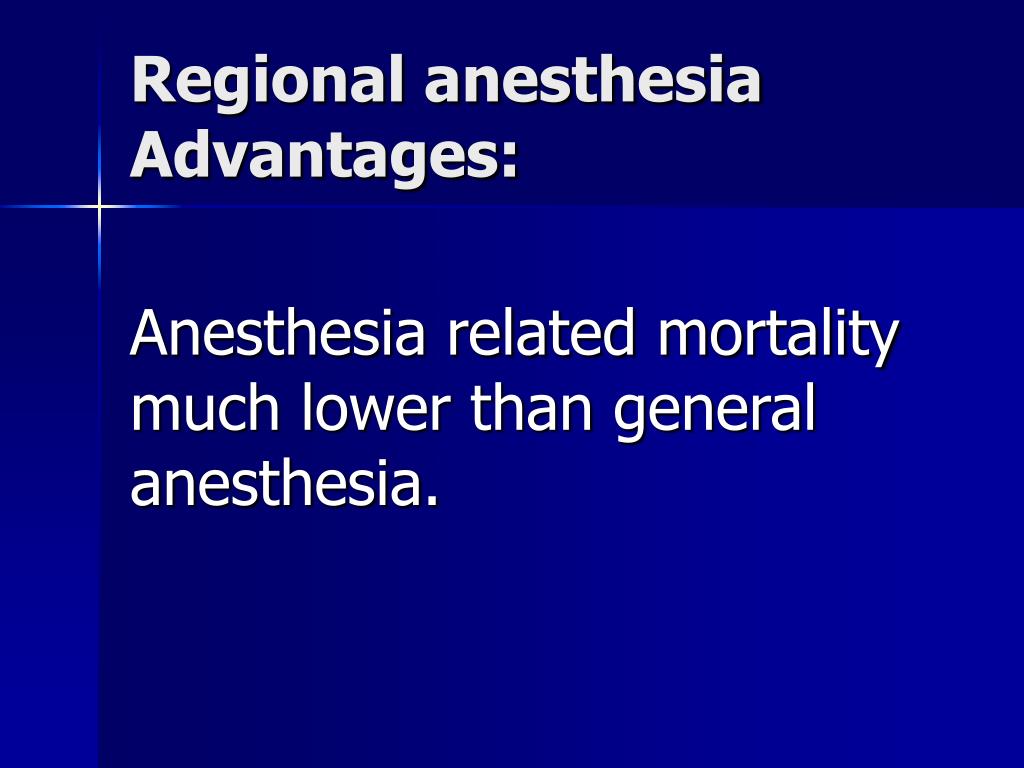 Regional anesthesia
Advantages:

Anesthesia related mortality much lower than general anesthesia.